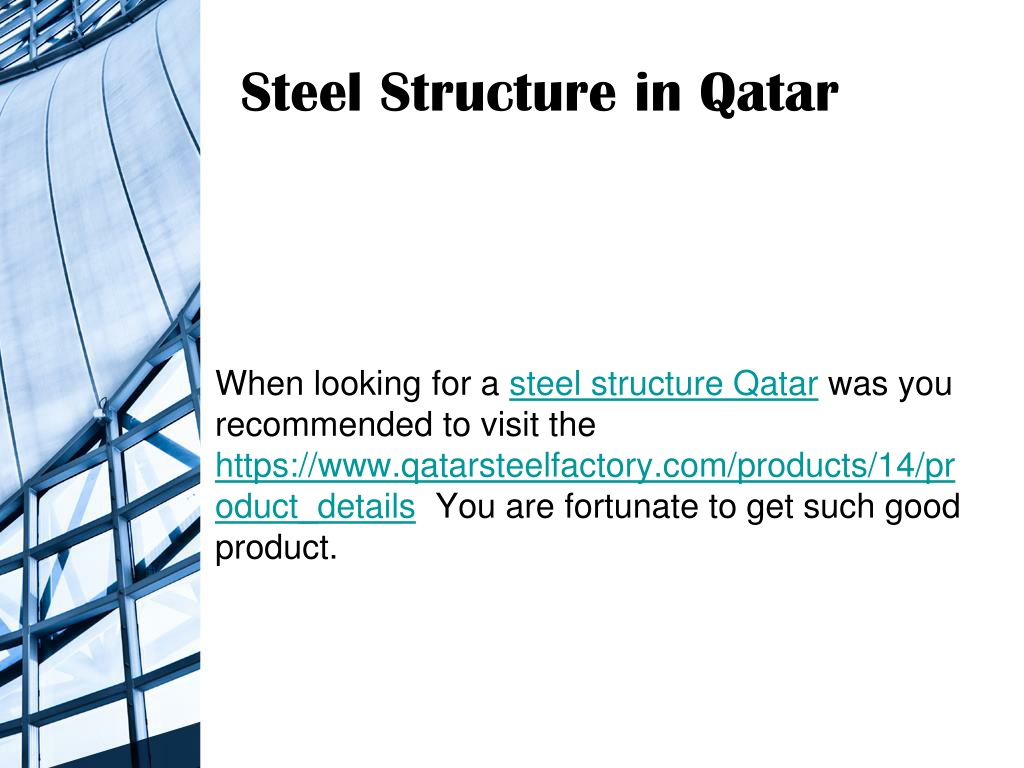 Steel Structure in Qatar

When looking for a steel structure Qatar was you recommended to visit the https://www.qatarsteelfactory.com/products/14/product_details  You are fortunate to get such good product.